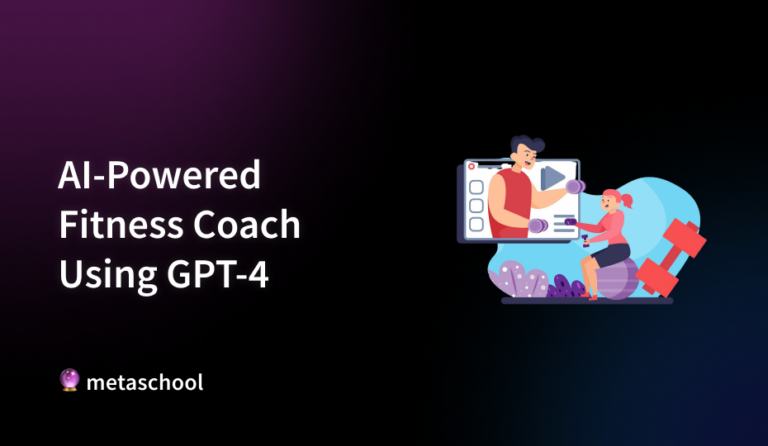 AI-Powered Fitness Coach Using GPT-4

metaschool